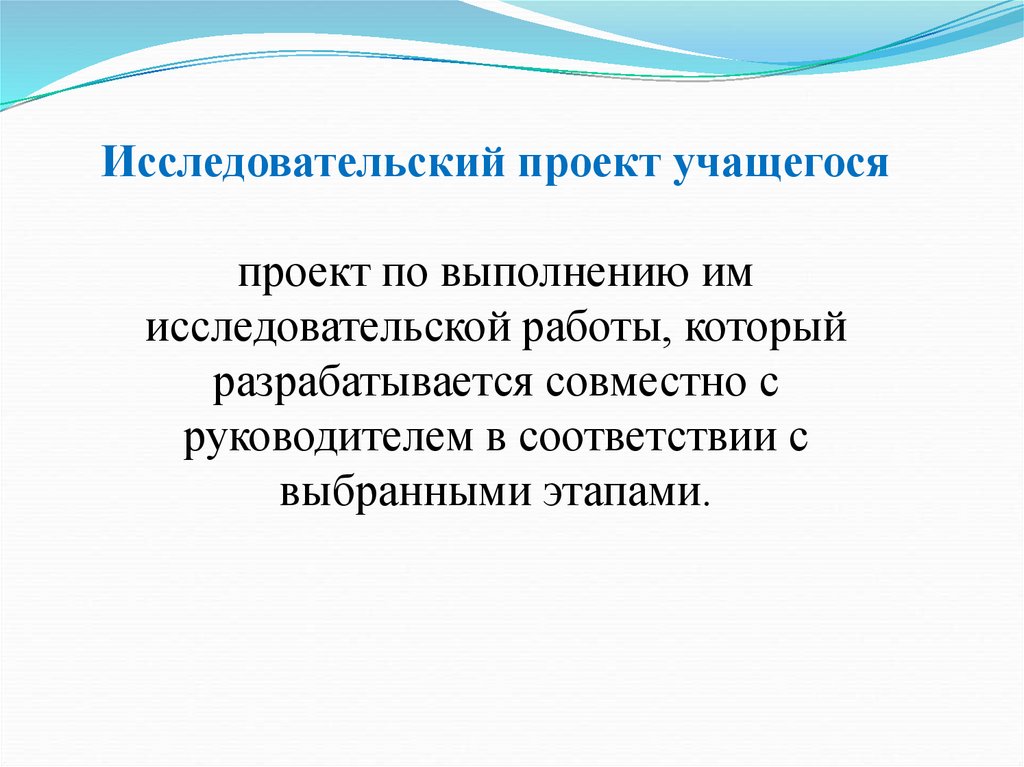 Исследовательский проект учащегося

проект по выполнению им исследовательской работы, который разрабатывается совместно с руководителем в соответствии с выбранными этапами.